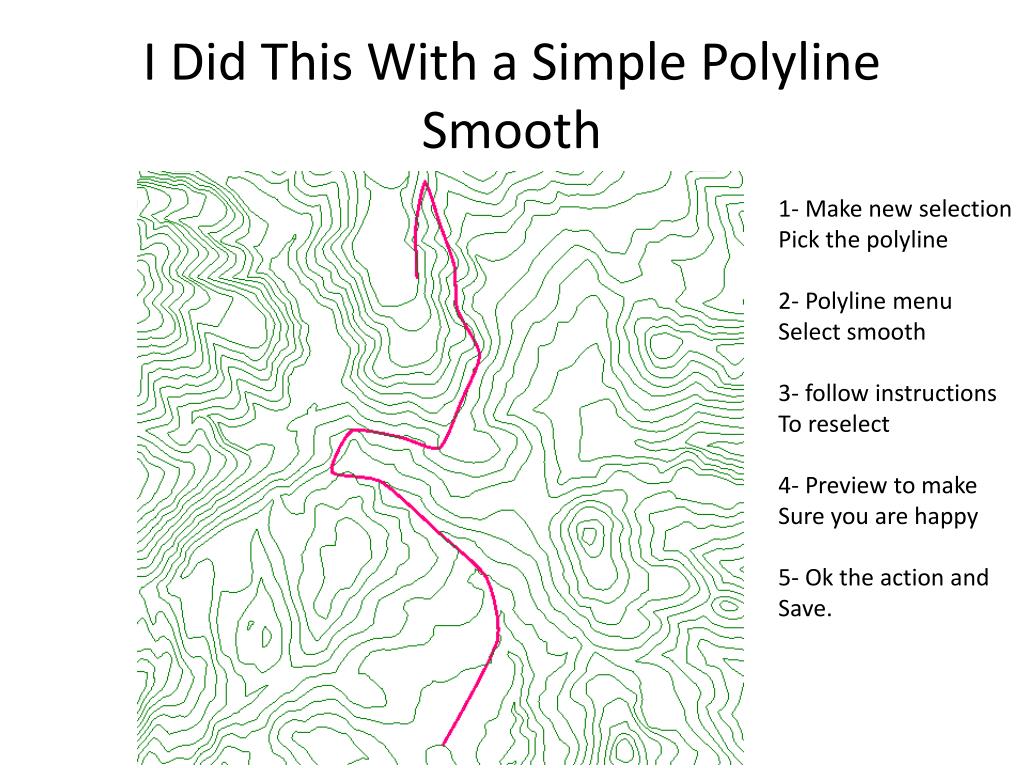 I Did This With a Simple Polyline Smooth

1- Make new selection
Pick the polyline

2- Polyline menu
Select smooth

3- follow instructions
To reselect

4- Preview to make
Sure you are happy

5- Ok the action and
Save.